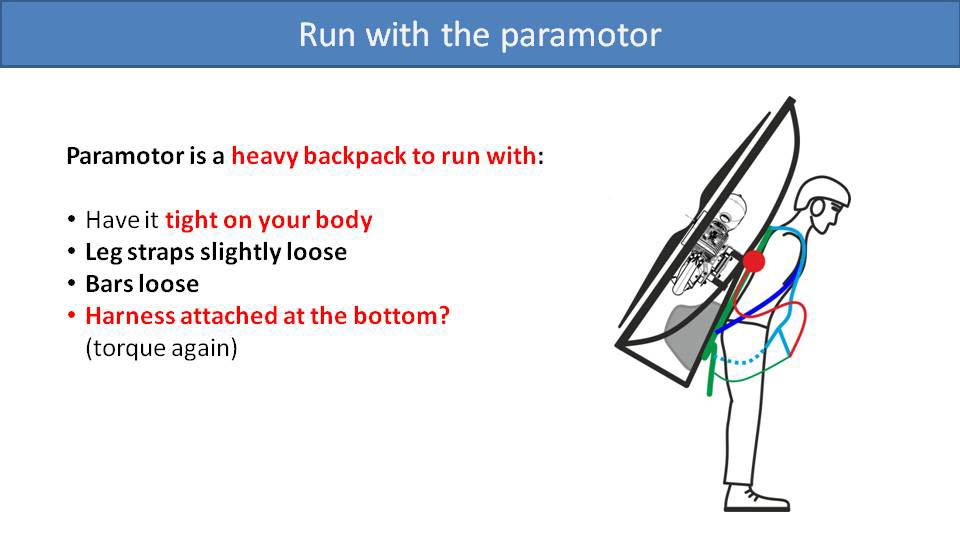 Run with the paramotor

Paramotor is a heavy backpack to run with:

• Have it tight on your body
• Leg straps slightly loose
• Bars loose
• Harness attached at the bottom? (torque again)